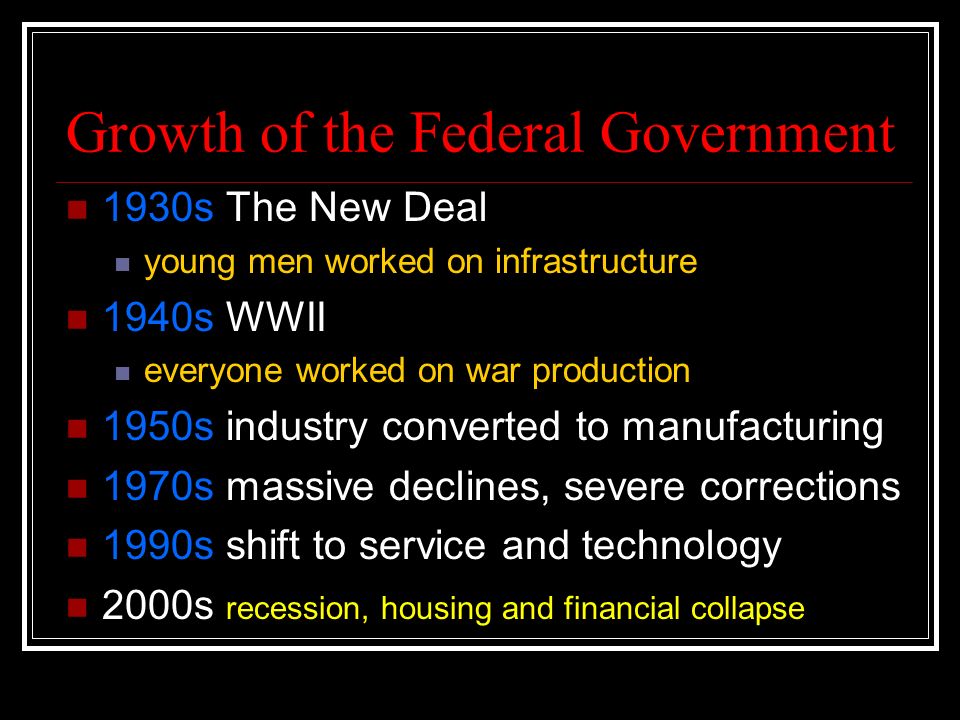 Growth of the Federal Government

1930s The New Deal
young men worked on infrastructure
1940s WWII
everyone worked on war production
1950s industry converted to manufacturing
1970s massive declines, severe corrections
1990s shift to service and technology
2000s recession, housing and financial collapse